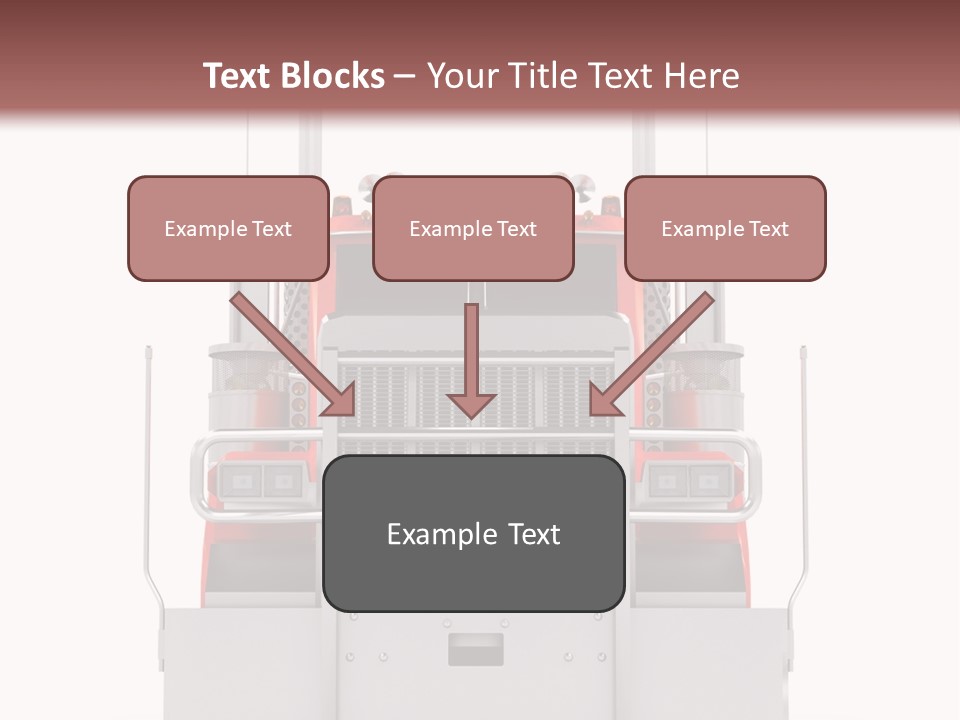 Text Blocks – Your Title Text Here

Example Text

Example Text

Example Text

Example Text